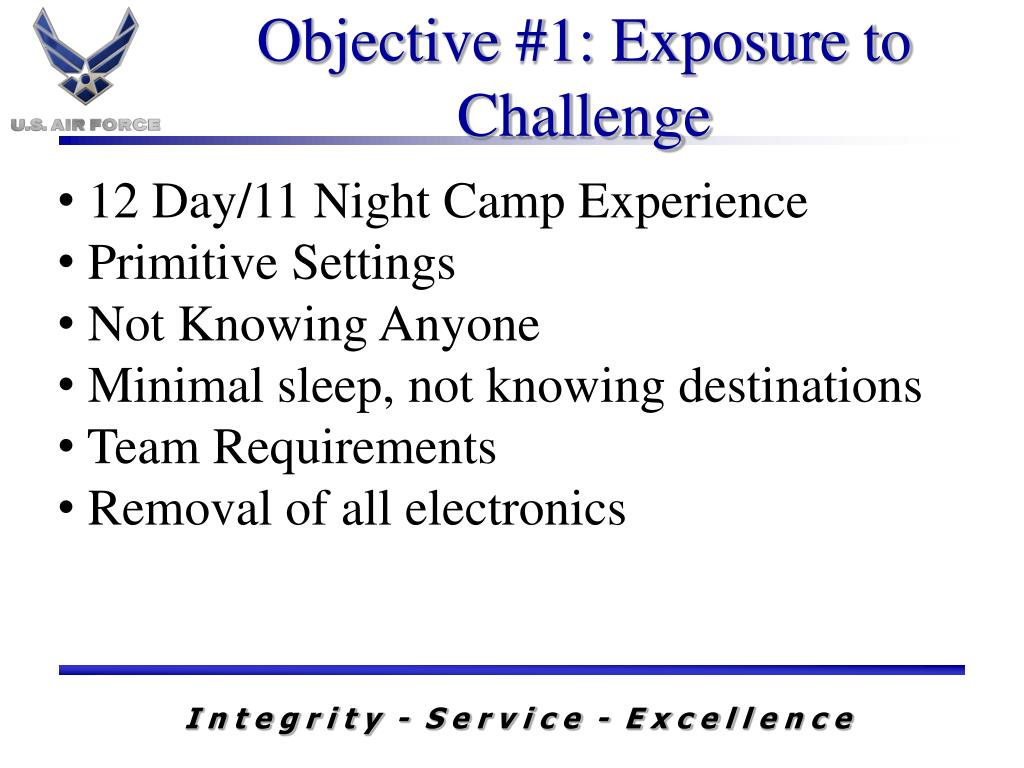 U.S. AIR FORCE

Objective #1: Exposure to Challenge

• 12 Day/11 Night Camp Experience
• Primitive Settings
• Not Knowing Anyone
• Minimal sleep, not knowing destinations
• Team Requirements
• Removal of all electronics

Integrity - Service - Excellence